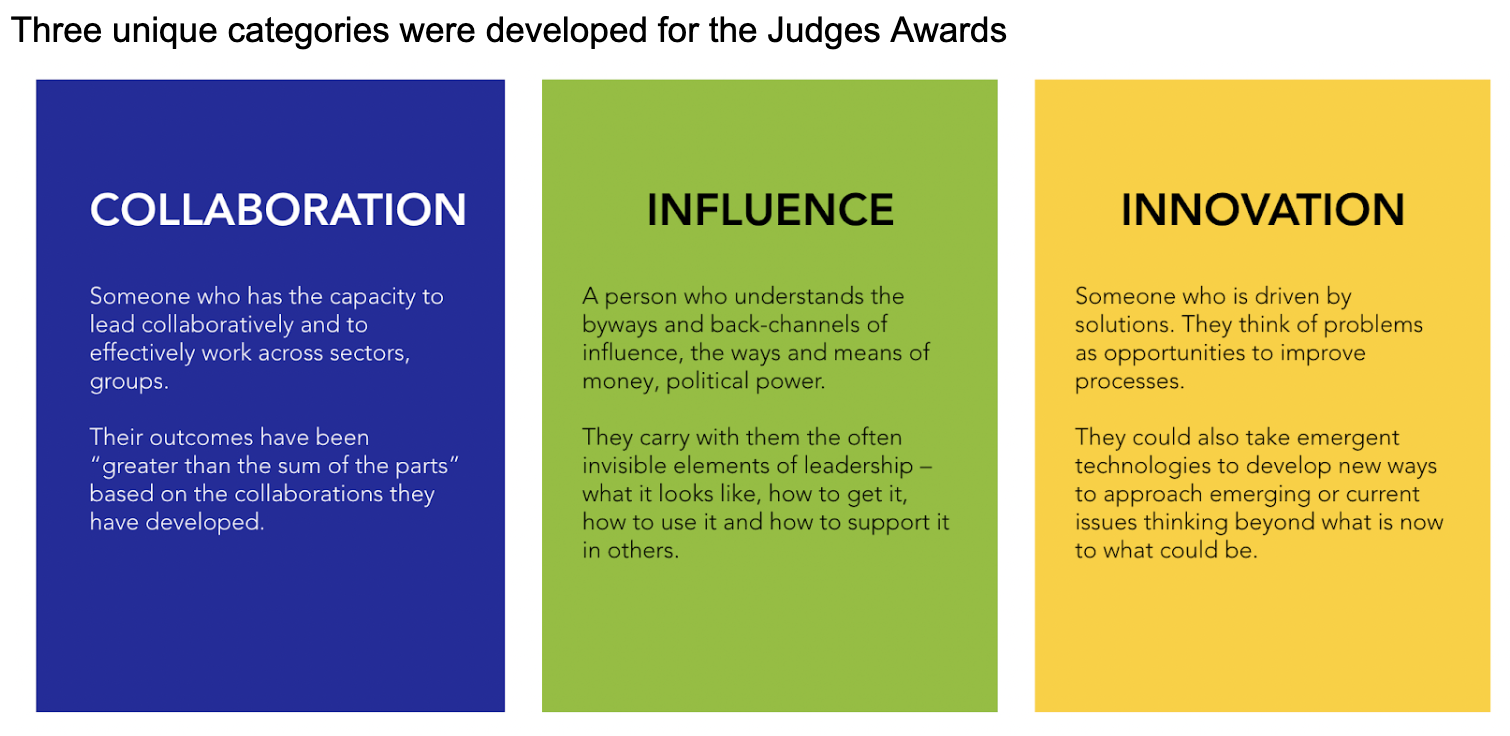 Three unique categories were developed for the Judges Awards

COLLABORATION

Someone who has the capacity to lead collaboratively and to effectively work across sectors, groups.

Their outcomes have been "greater than the sum of the parts" based on the collaborations they have developed.

INFLUENCE

A person who understands the byways and back-channels of influence, the ways and means of money, political power.

They carry with them the often invisible elements of leadership – what it looks like, how to get it, how to use it and how to support it in others.

INNOVATION

Someone who is driven by solutions. They think of problems as opportunities to improve processes.

They could also take emergent technologies to develop new ways to approach emerging or current issues thinking beyond what is now to what could be.